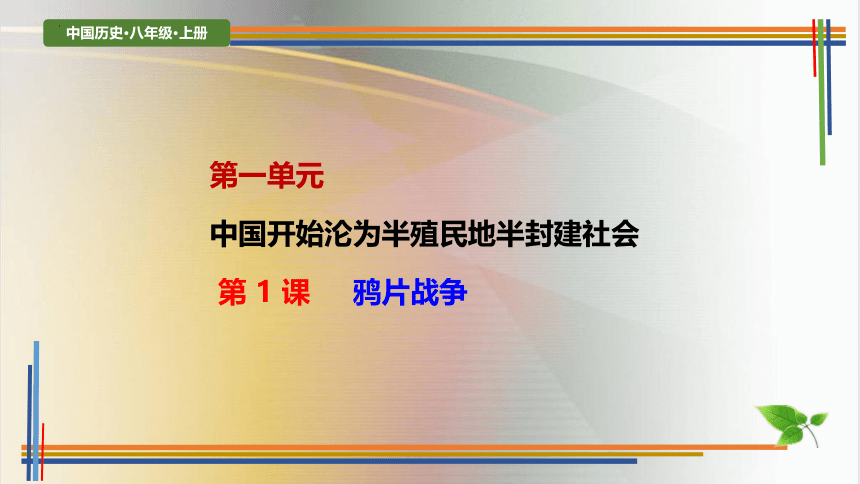 中国历史·八年级·上册

第一单元

中国开始沦为半殖民地半封建社会

第 1 课　　鸦片战争